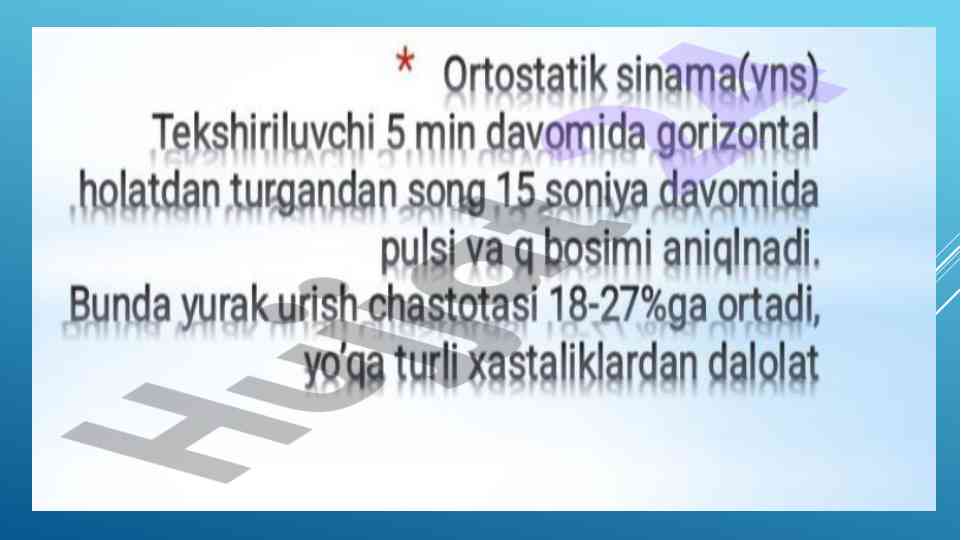 * Ortostatik sinama(vns)
Tekshiriluvchi 5 min davomida gorizontal holatdan turgandan song 15 soniya davomida pulsi va q bosimi aniqlnadi.
Bunda yurak urish chastotasi 18-27%ga ortadi, yo'qa turli xastaliklardan dalolat

Hujjat